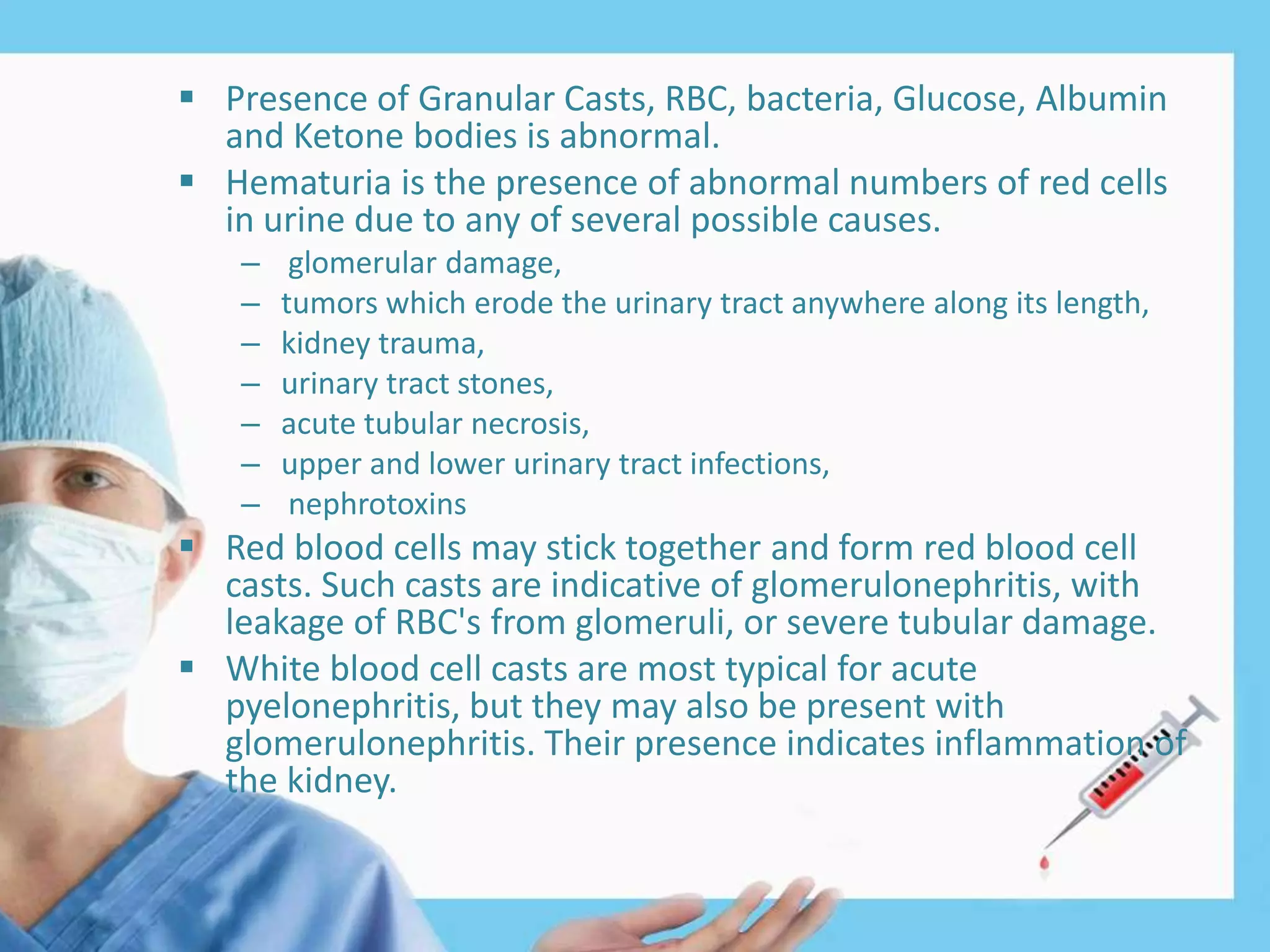 ▪ Presence of Granular Casts, RBC, bacteria, Glucose, Albumin and Ketone bodies is abnormal.

▪ Hematuria is the presence of abnormal numbers of red cells in urine due to any of several possible causes.
– glomerular damage,
– tumors which erode the urinary tract anywhere along its length,
– kidney trauma,
– urinary tract stones,
– acute tubular necrosis,
– upper and lower urinary tract infections,
– nephrotoxins

▪ Red blood cells may stick together and form red blood cell casts. Such casts are indicative of glomerulonephritis, with leakage of RBC's from glomeruli, or severe tubular damage.

▪ White blood cell casts are most typical for acute pyelonephritis, but they may also be present with glomerulonephritis. Their presence indicates inflammation of the kidney.